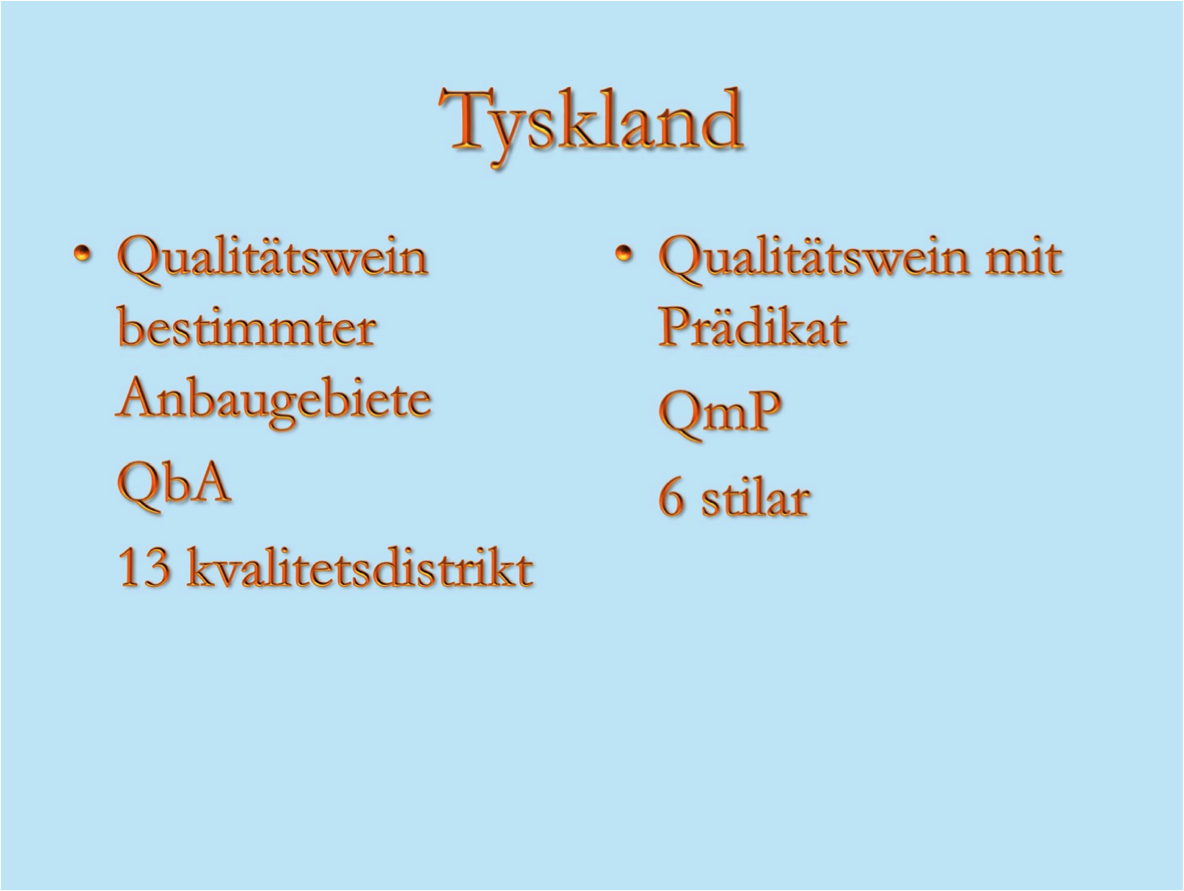 Tyskland

• Qualitätswein bestimmter Anbaugebiete

QbA

13 kvalitetsdistrikt

• Qualitätswein mit Prädikat

QmP

6 stilar